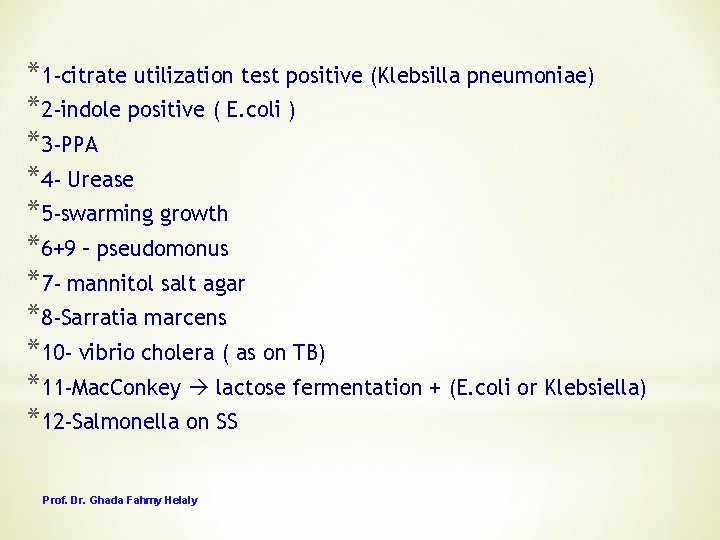 * 1-citrate utilization test positive (Klebsilla pneumoniae)
* 2-indole positive ( E.coli )
* 3-PPA
* 4- Urease
* 5-swarming growth
* 6+9 – pseudomonus
* 7- mannitol salt agar
* 8-Sarratia marcens
* 10- vibrio cholera ( as on TB)
* 11-MacConkey → lactose fermentation + (E.coli or Klebsiella)
* 12-Salmonella on SS

Prof. Dr. Ghada Fahmy Helaly